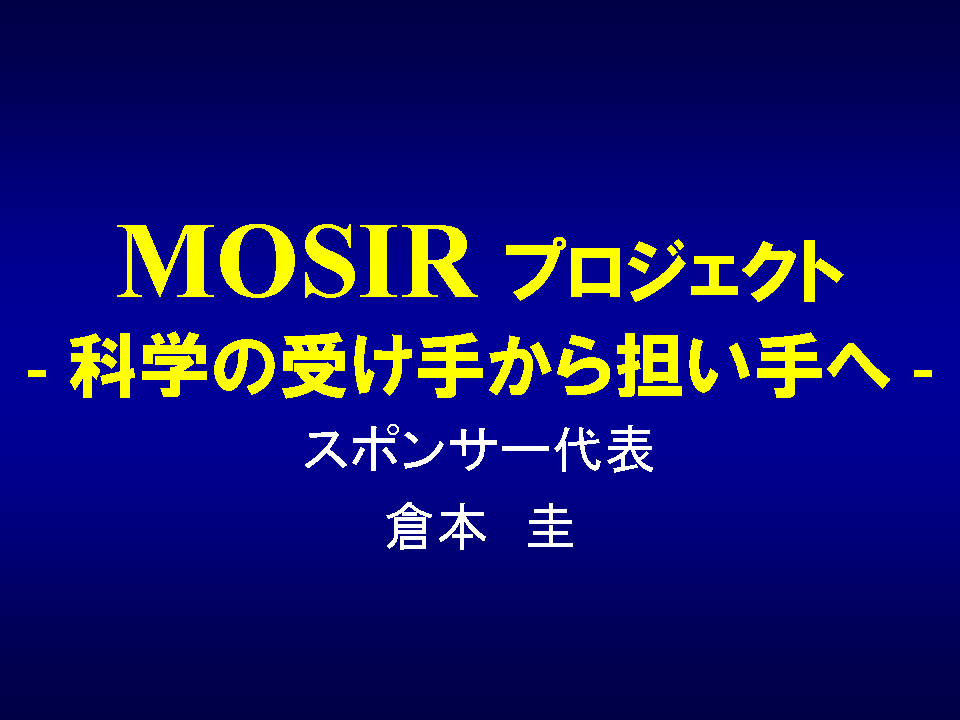 MOSIR プロジェクト
- 科学の受け手から担い手へ -

スポンサー代表

倉本　圭